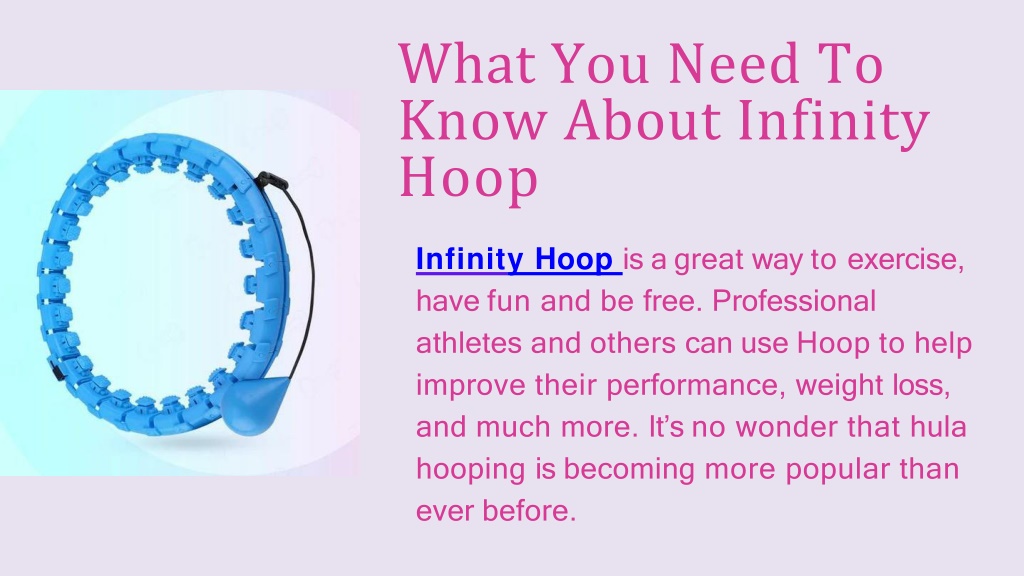 What You Need To Know About Infinity Hoop

Infinity Hoop is a great way to exercise, have fun and be free. Professional athletes and others can use Hoop to help improve their performance, weight loss, and much more. It's no wonder that hula hooping is becoming more popular than ever before.